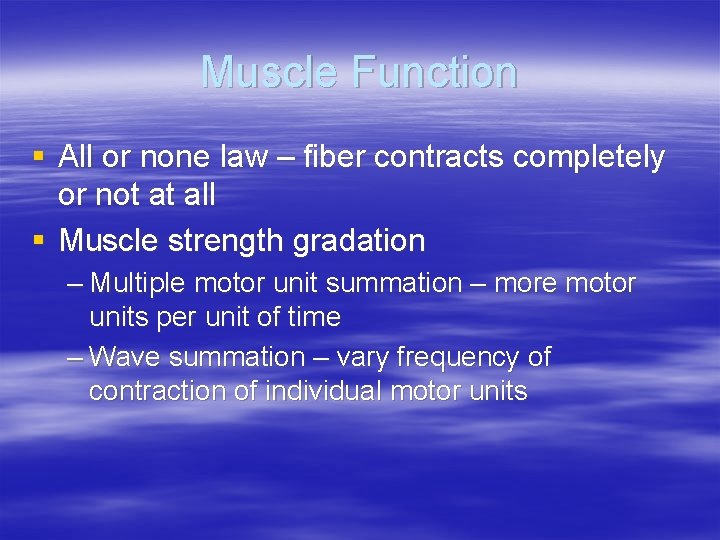 Muscle Function

▪ All or none law – fiber contracts completely or not at all

▪ Muscle strength gradation

– Multiple motor unit summation – more motor units per unit of time

– Wave summation – vary frequency of contraction of individual motor units